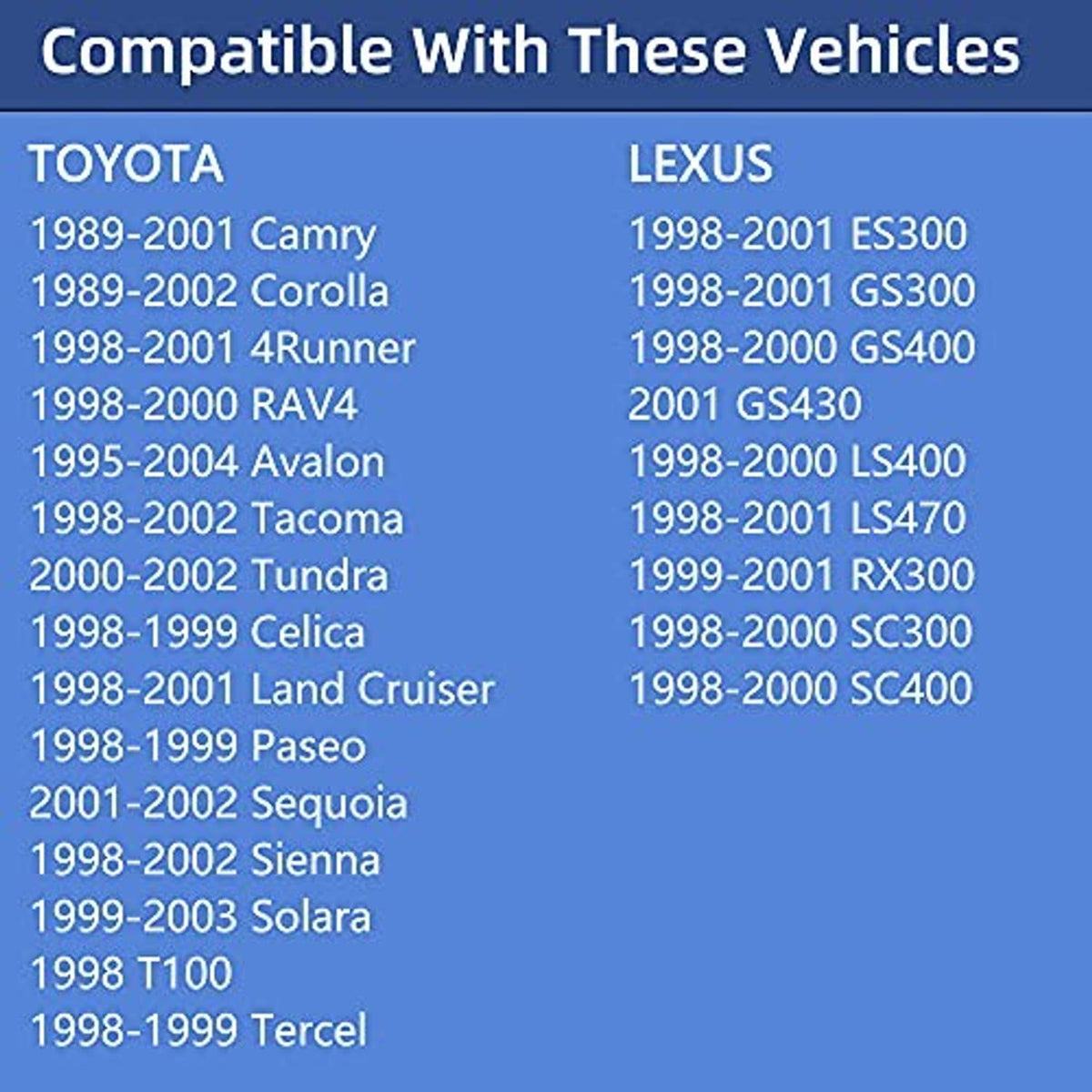 Compatible With These Vehicles

TOYOTA
1989-2001 Camry
1989-2002 Corolla
1998-2001 4Runner
1998-2000 RAV4
1995-2004 Avalon
1998-2002 Tacoma
2000-2002 Tundra
1998-1999 Celica
1998-2001 Land Cruiser
1998-1999 Paseo
2001-2002 Sequoia
1998-2002 Sienna
1999-2003 Solara
1998 T100
1998-1999 Tercel

LEXUS
1998-2001 ES300
1998-2001 GS300
1998-2000 GS400
2001 GS430
1998-2000 LS400
1998-2001 LS470
1999-2001 RX300
1998-2000 SC300
1998-2000 SC400